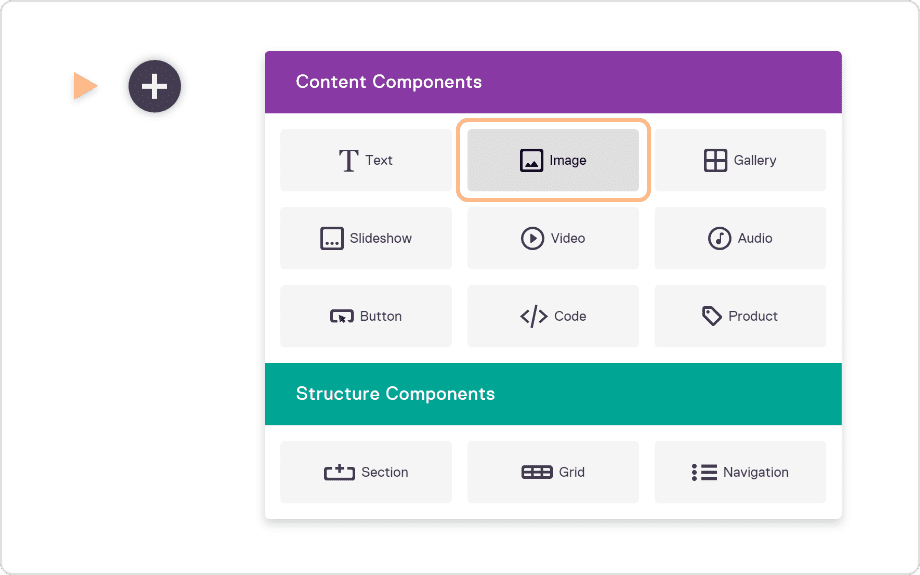 Content Components

Text
Image
Gallery
Slideshow
Video
Audio
Button
Code
Product

Structure Components

Section
Grid
Navigation